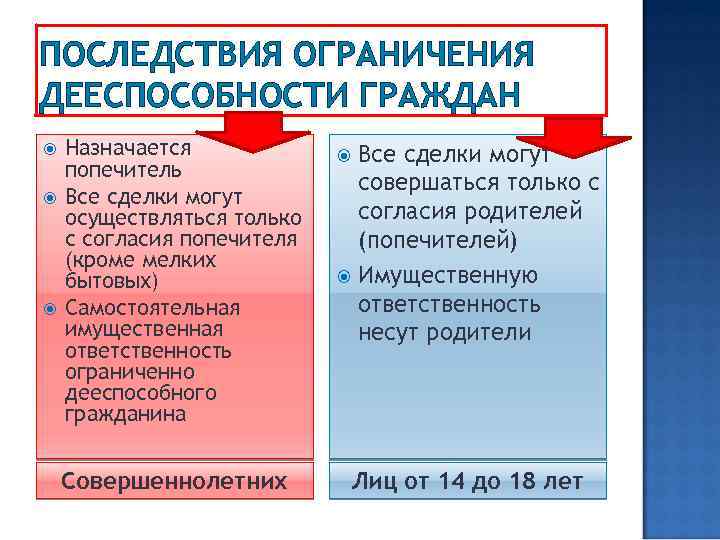 ПОСЛЕДСТВИЯ ОГРАНИЧЕНИЯ ДЕЕСПОСОБНОСТИ ГРАЖДАН

Назначается попечитель

Все сделки могут осуществляться только с согласия попечителя (кроме мелких бытовых)

Самостоятельная имущественная ответственность ограниченно дееспособного гражданина

Совершеннолетних

Все сделки могут совершаться только с согласия родителей (попечителей)

Имущественную ответственность несут родители

Лиц от 14 до 18 лет